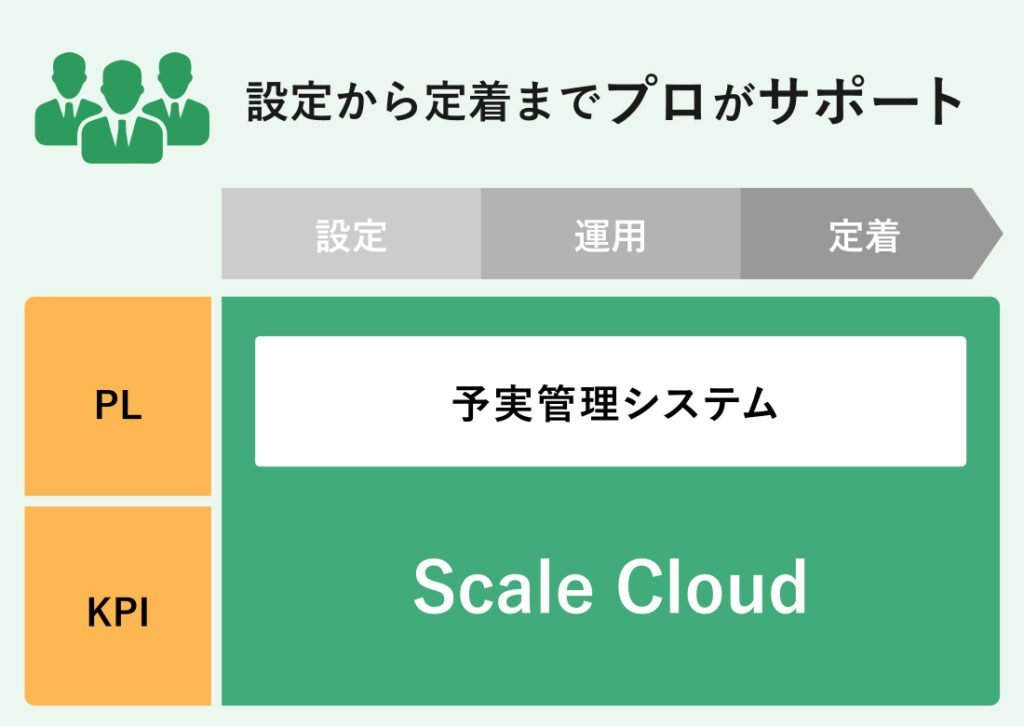 設定から定着までプロがサポート

設定 運用 定着

PL

KPI

予実管理システム

Scale Cloud